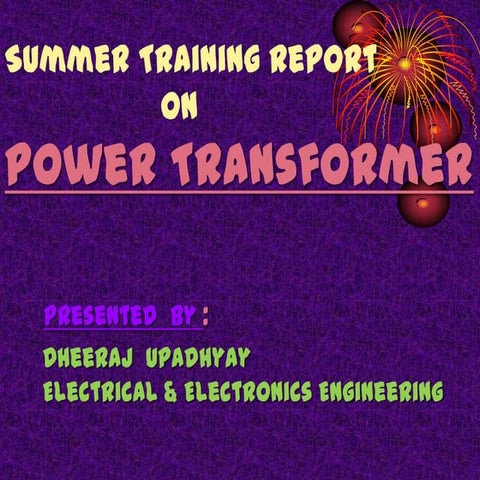 SUMMER TRAINING REPORT
ON
POWER TRANSFORMER

PRESENTED BY :
DHEERAJ UPADHYAY
ELECTRICAL & ELECTRONICS ENGINEERING